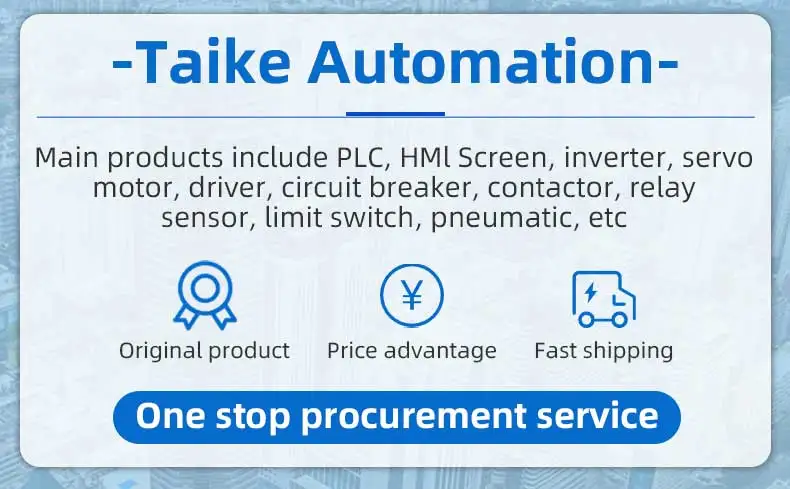 -Taike Automation-

Main products include PLC, HMl Screen, inverter, servo motor, driver, circuit breaker, contactor, relay sensor, limit switch, pneumatic, etc

¥

Original product

Price advantage

Fast shipping

One stop procurement service